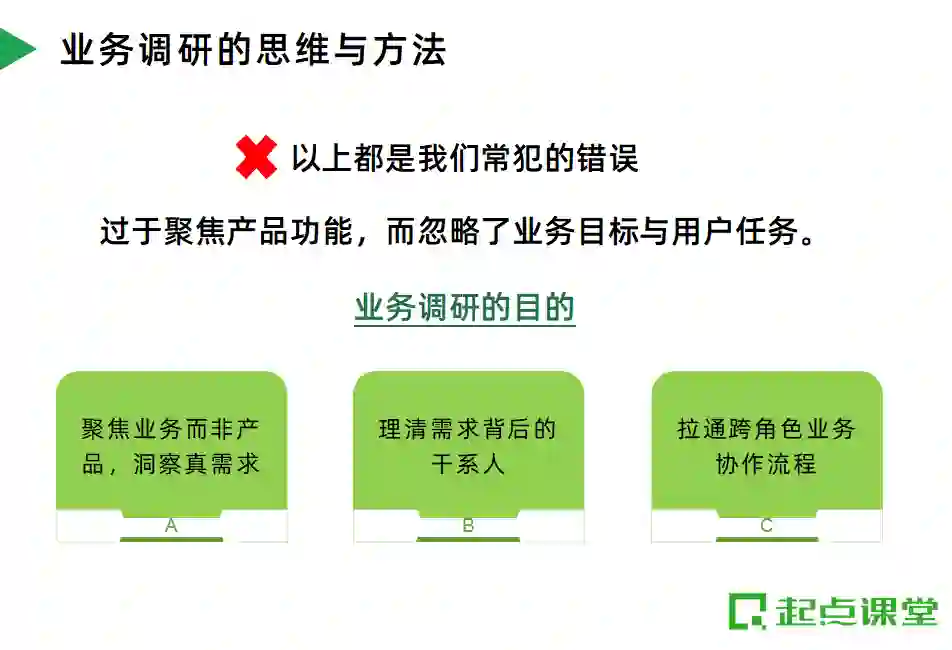 业务调研的思维与方法

以上都是我们常犯的错误

过于聚焦产品功能，而忽略了业务目标与用户任务。

业务调研的目的

聚焦业务而非产品，洞察真需求

A

理清需求背后的干系人

B

拉通跨角色业务协作流程

C

起点课堂